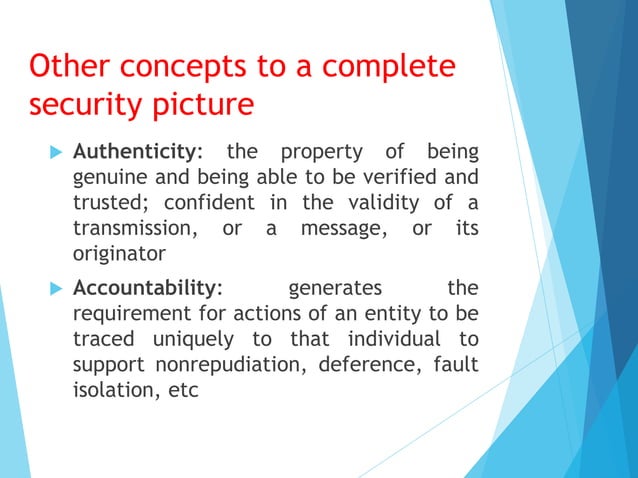 Other concepts to a complete security picture

Authenticity: the property of being genuine and being able to be verified and trusted; confident in the validity of a transmission, or a message, or its originator

Accountability: generates the requirement for actions of an entity to be traced uniquely to that individual to support nonrepudiation, deference, fault isolation, etc